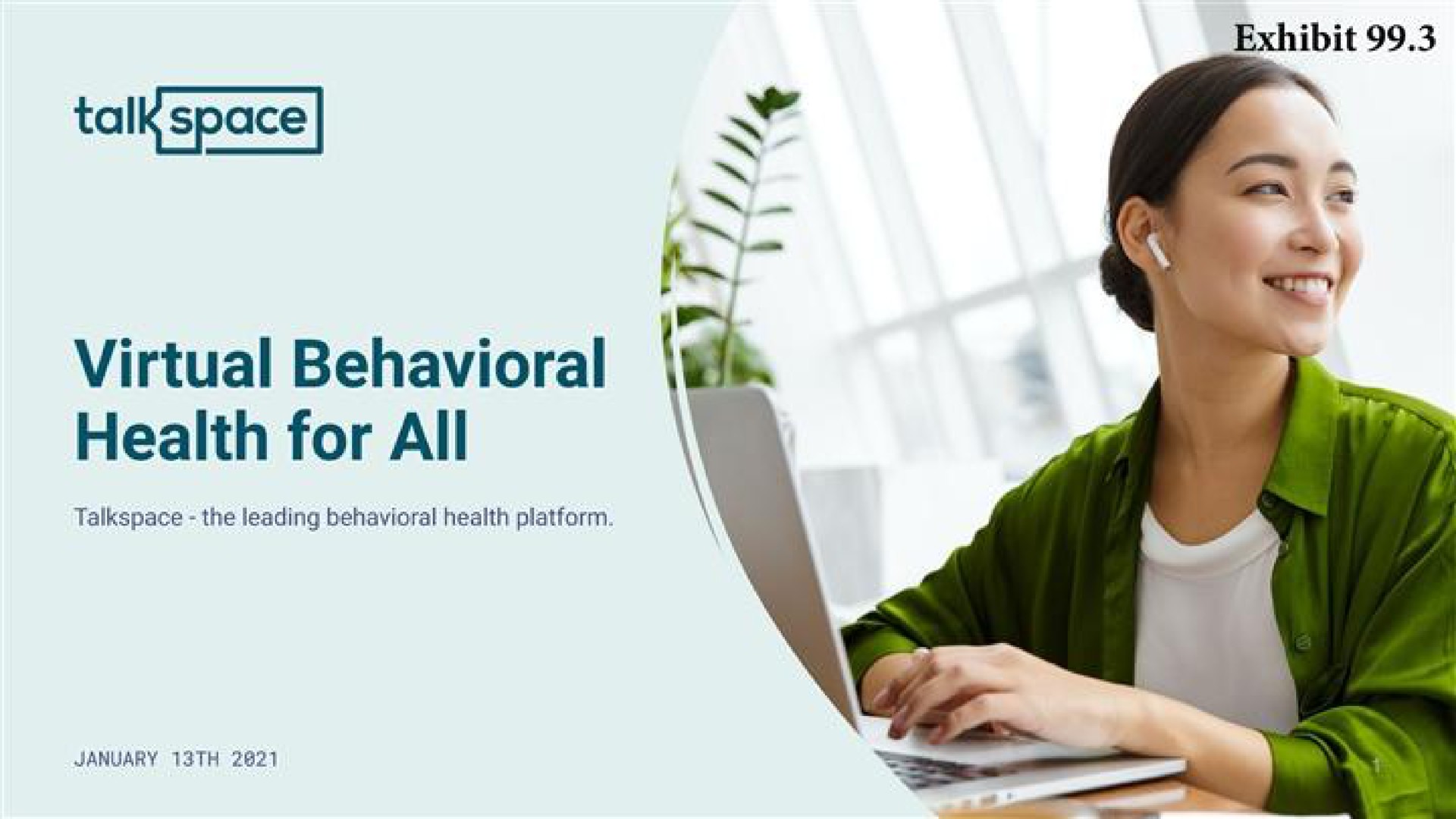 Exhibit 99.3

talkspace

Virtual Behavioral Health for All

Talkspace - the leading behavioral health platform.

JANUARY 13TH 2021

1